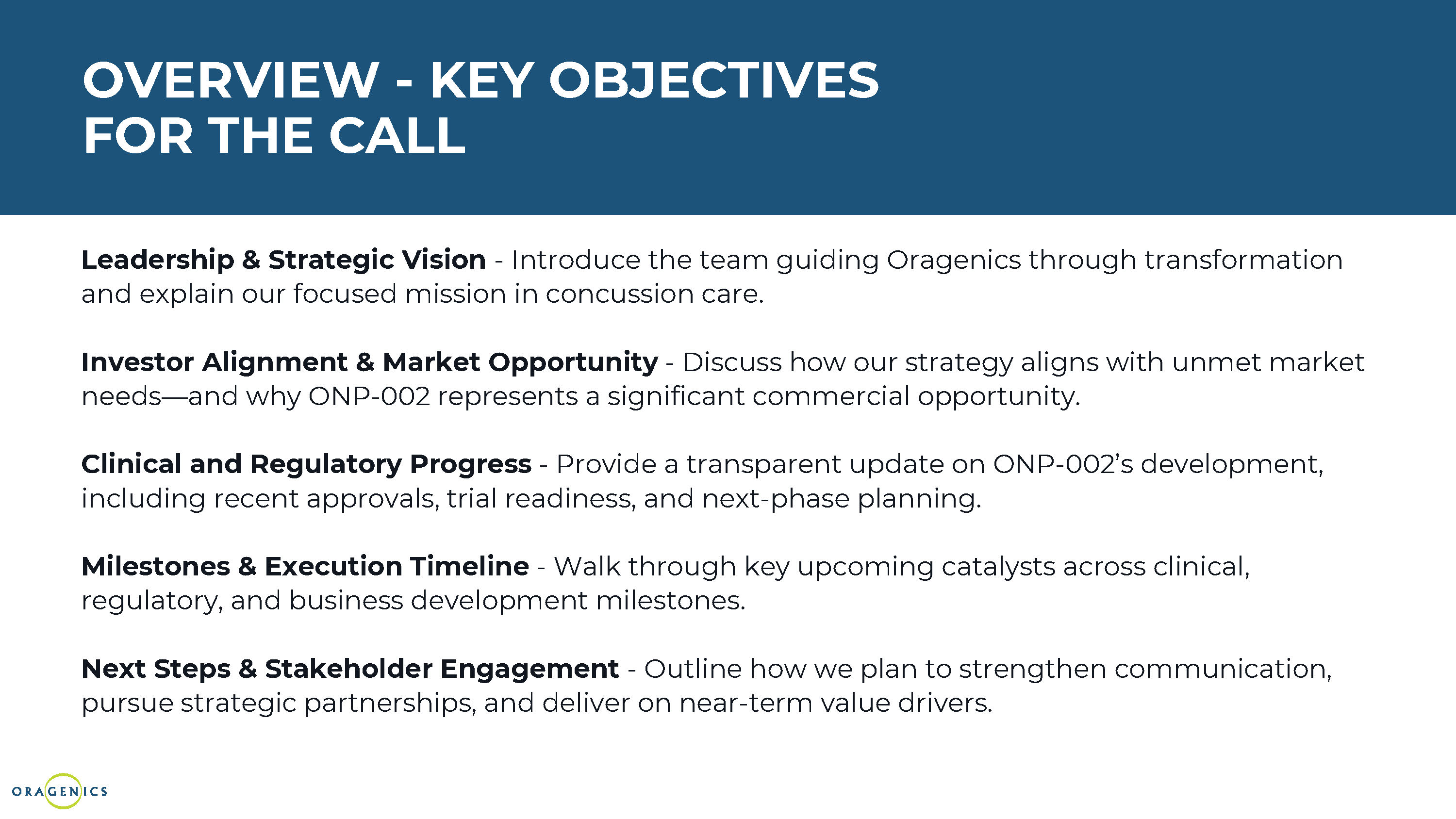 OVERVIEW - KEY OBJECTIVES FOR THE CALL

Leadership & Strategic Vision - Introduce the team guiding Oragenics through transformation and explain our focused mission in concussion care.

Investor Alignment & Market Opportunity - Discuss how our strategy aligns with unmet market needs—and why ONP-002 represents a significant commercial opportunity.

Clinical and Regulatory Progress - Provide a transparent update on ONP-002's development, including recent approvals, trial readiness, and next-phase planning.

Milestones & Execution Timeline - Walk through key upcoming catalysts across clinical, regulatory, and business development milestones.

Next Steps & Stakeholder Engagement - Outline how we plan to strengthen communication, pursue strategic partnerships, and deliver on near-term value drivers.

ORAGENICS